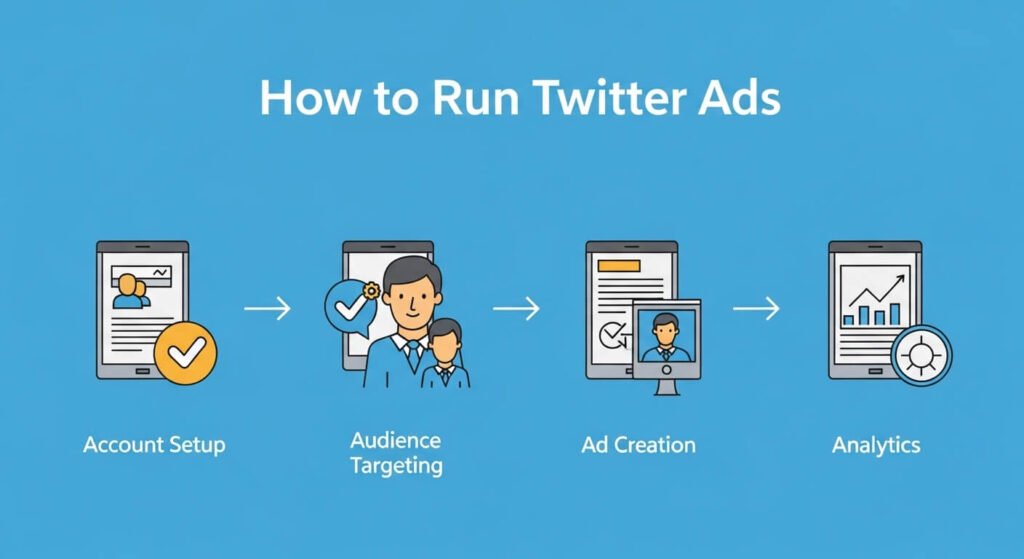 How to Run Twitter Ads

Account Setup

Audience Targeting

Ad Creation

Analytics